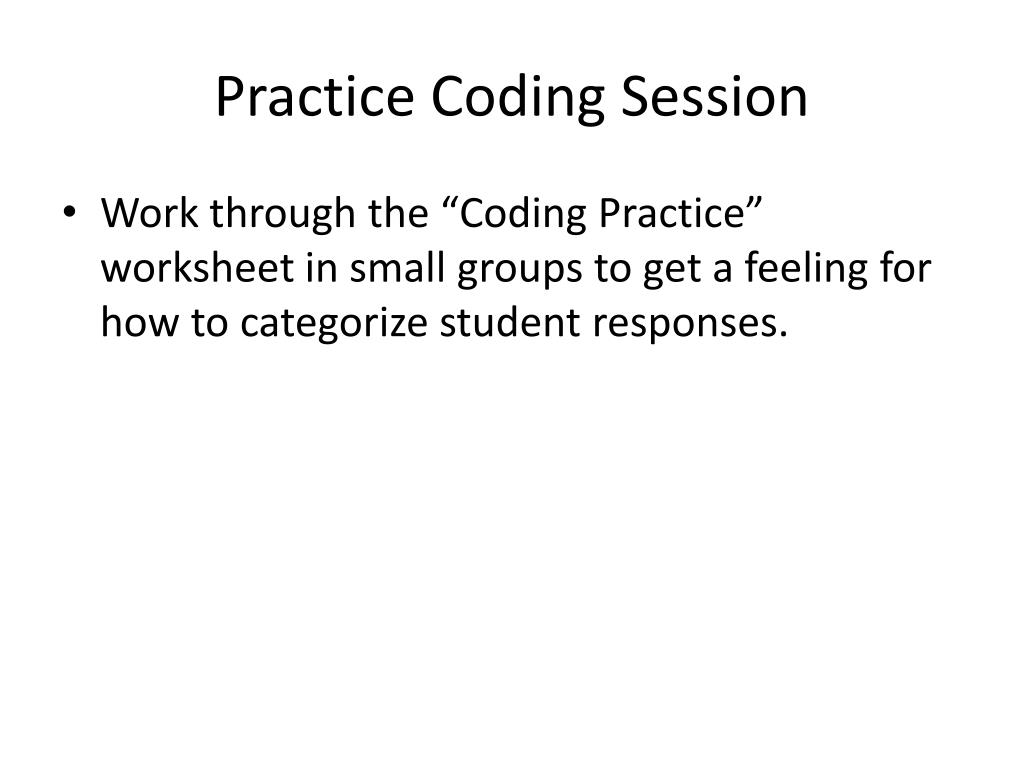 Practice Coding Session

• Work through the “Coding Practice” worksheet in small groups to get a feeling for how to categorize student responses.